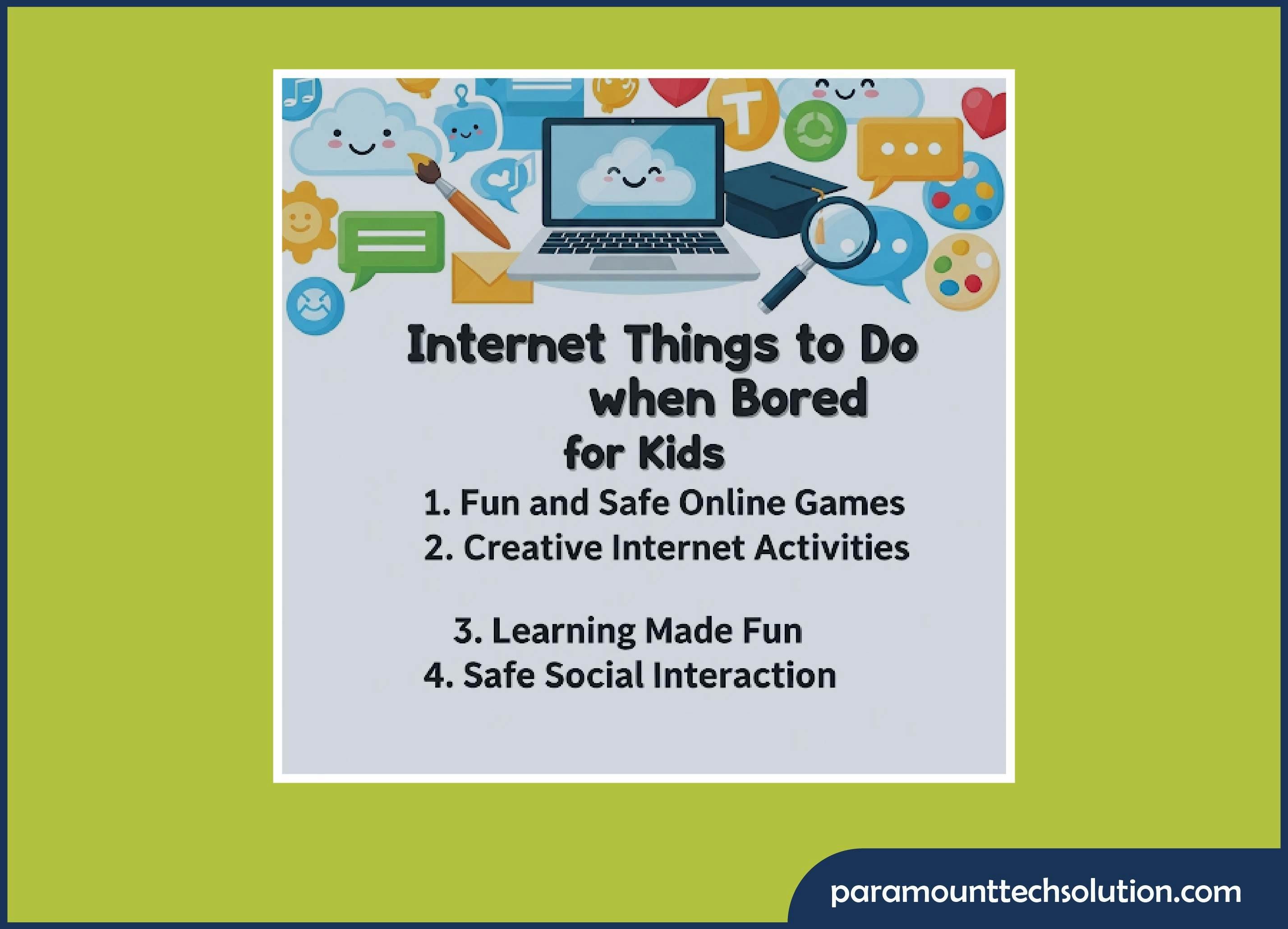 T

Internet Things to Do when Bored for Kids

1. Fun and Safe Online Games
2. Creative Internet Activities

3. Learning Made Fun
4. Safe Social Interaction

paramounttechsolution.com